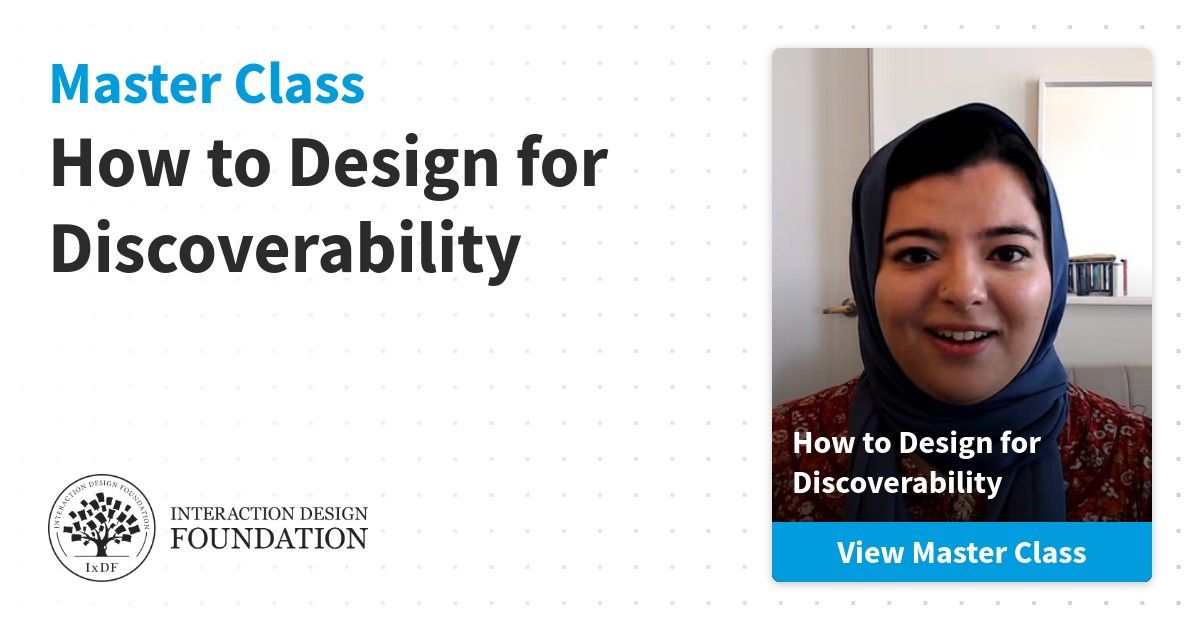 Master Class
How to Design for Discoverability

INTERACTION DESIGN FOUNDATION
IxDF
INTERACTION DESIGN FOUNDATION

How to Design for Discoverability

View Master Class